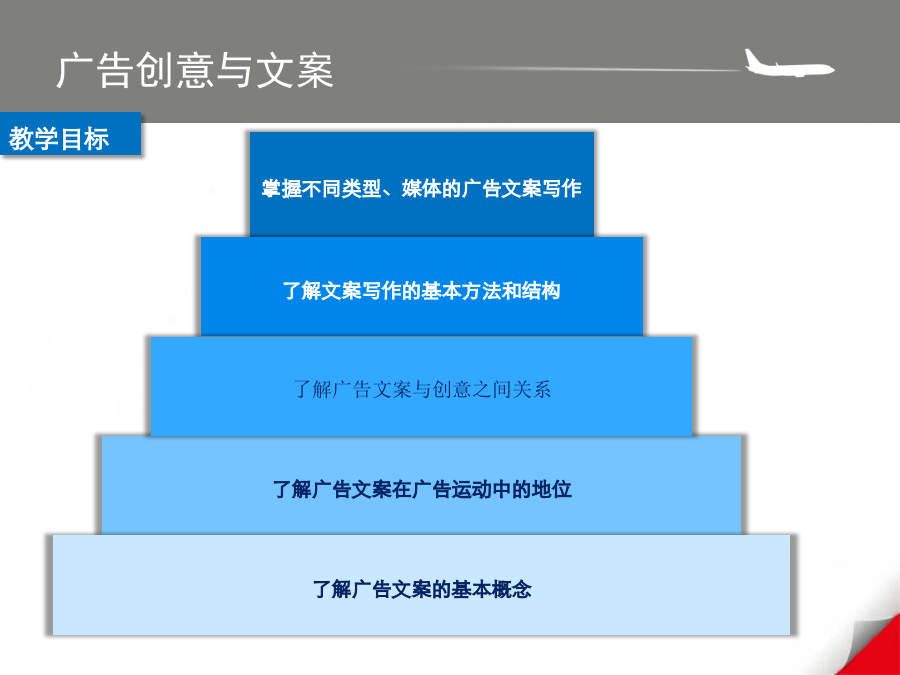 广告创意与文案

教学目标

掌握不同类型、媒体的广告文案写作

了解文案写作的基本方法和结构

了解广告文案与创意之间关系

了解广告文案在广告运动中的地位

了解广告文案的基本概念